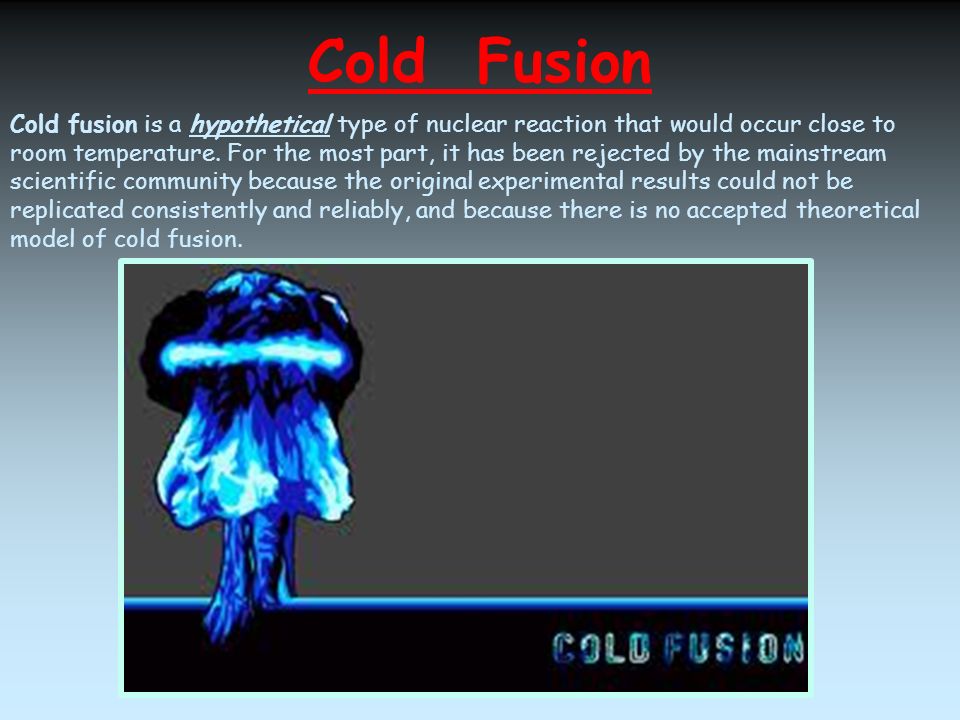 Cold Fusion

Cold fusion is a hypothetical type of nuclear reaction that would occur close to room temperature. For the most part, it has been rejected by the mainstream scientific community because the original experimental results could not be replicated consistently and reliably, and because there is no accepted theoretical model of cold fusion.

COLD FUSION